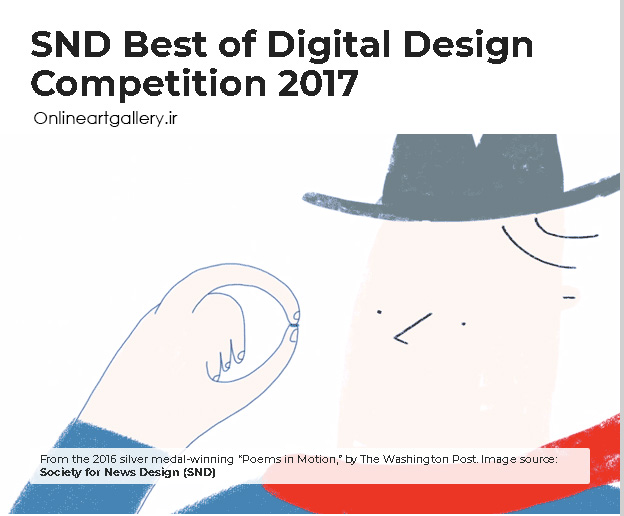 SND Best of Digital Design Competition 2017

Onlineartgallery.ir

From the 2016 silver medal-winning "Poems in Motion," by The Washington Post. Image source: Society for News Design (SND)